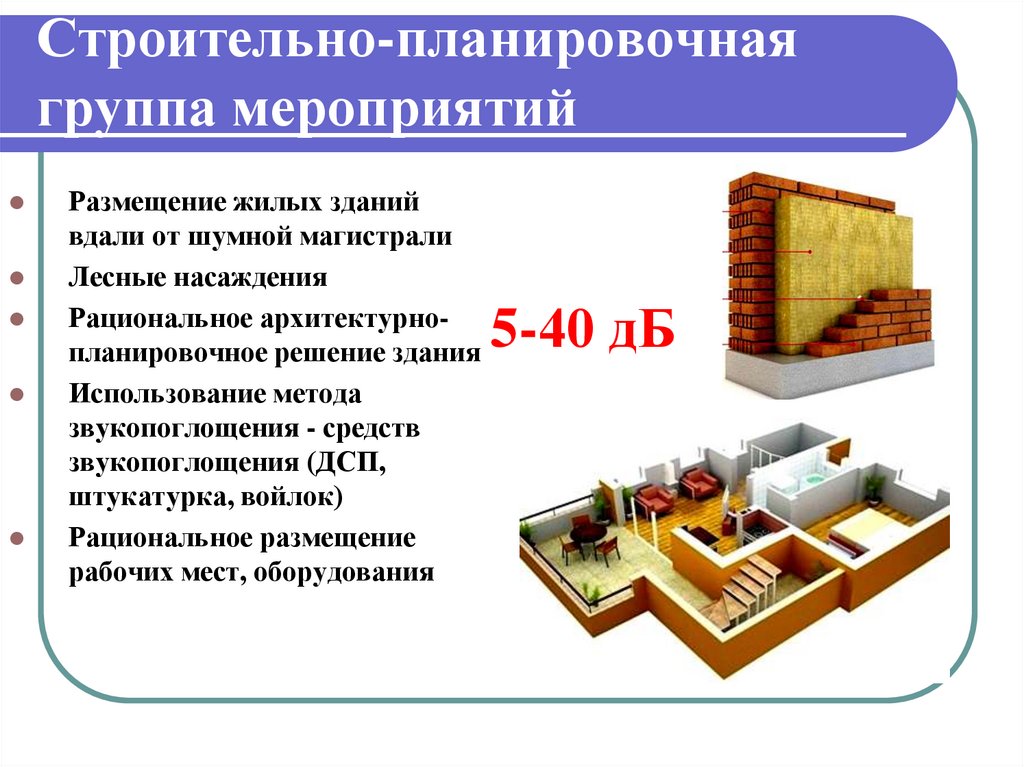 Строительно-планировочная группа мероприятий

Размещение жилых зданий вдали от шумной магистрали

Лесные насаждения

Рациональное архитектурно-планировочное решение здания

Использование метода звукопоглощения - средств звукопоглощения (ДСП, штукатурка, войлок)

Рациональное размещение рабочих мест, оборудования

5-40 дБ